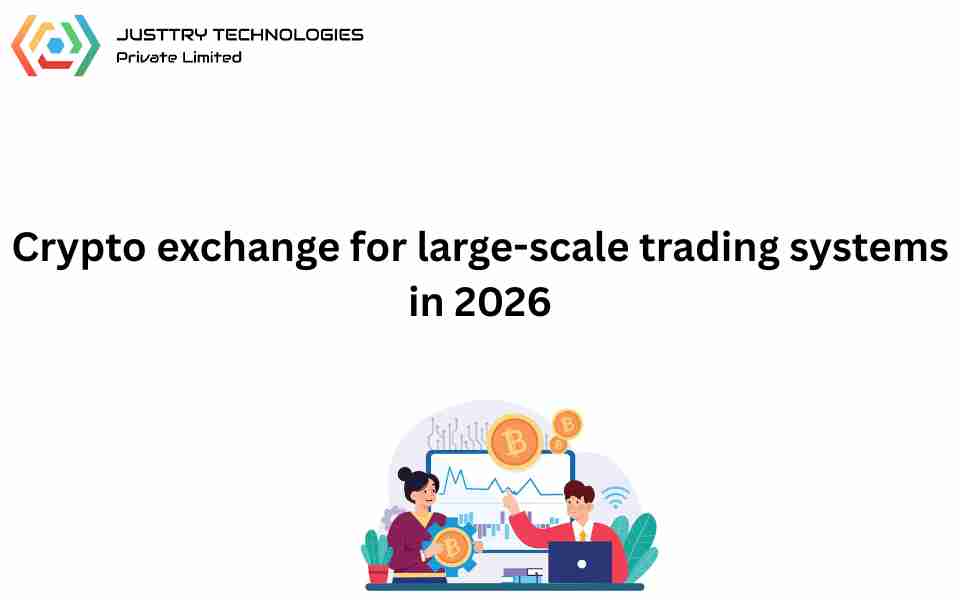 JUSTTRY TECHNOLOGIES
Private Limited

Crypto exchange for large-scale trading systems in 2026